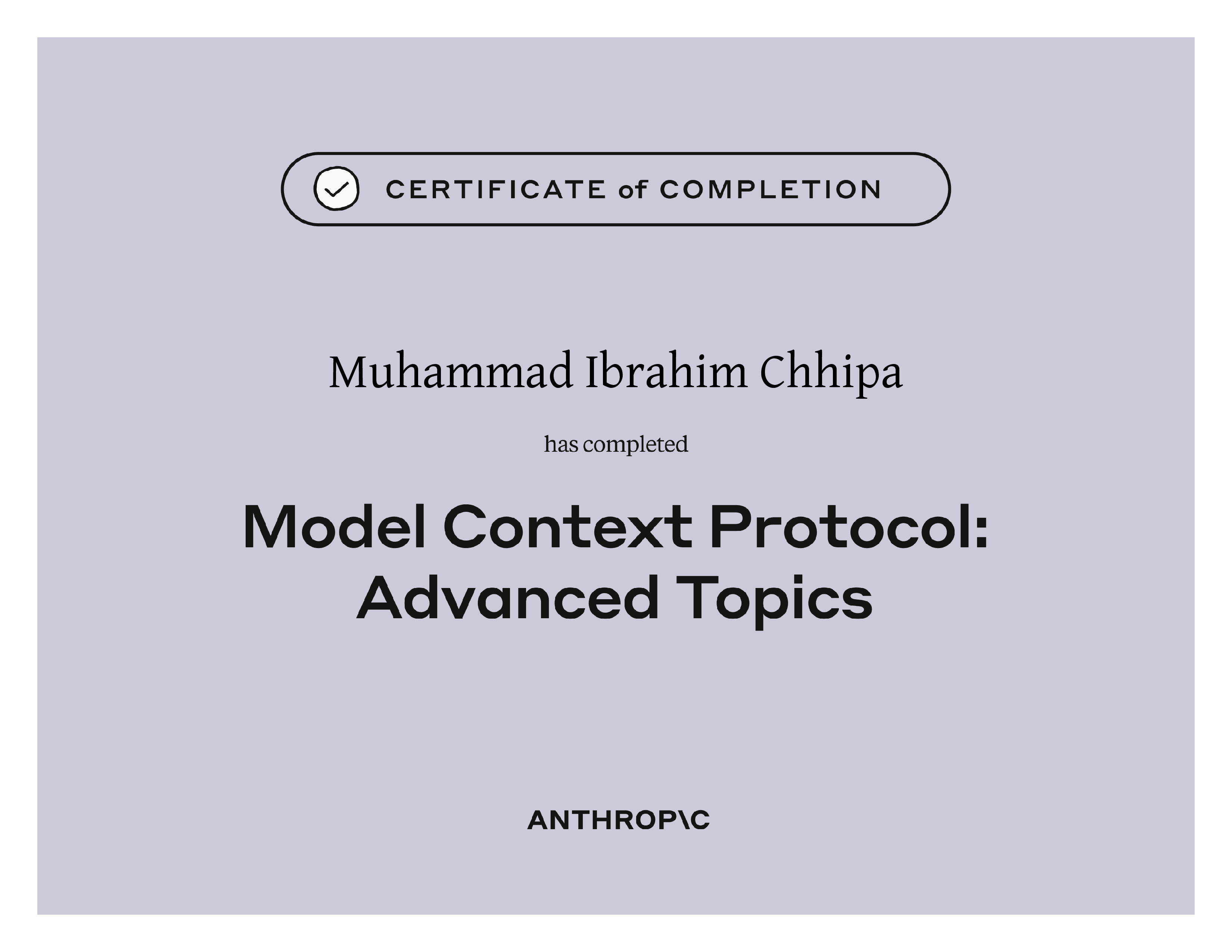 CERTIFICATE of COMPLETION

Muhammad Ibrahim Chhipa

has completed

Model Context Protocol: Advanced Topics

ANTHROP\C